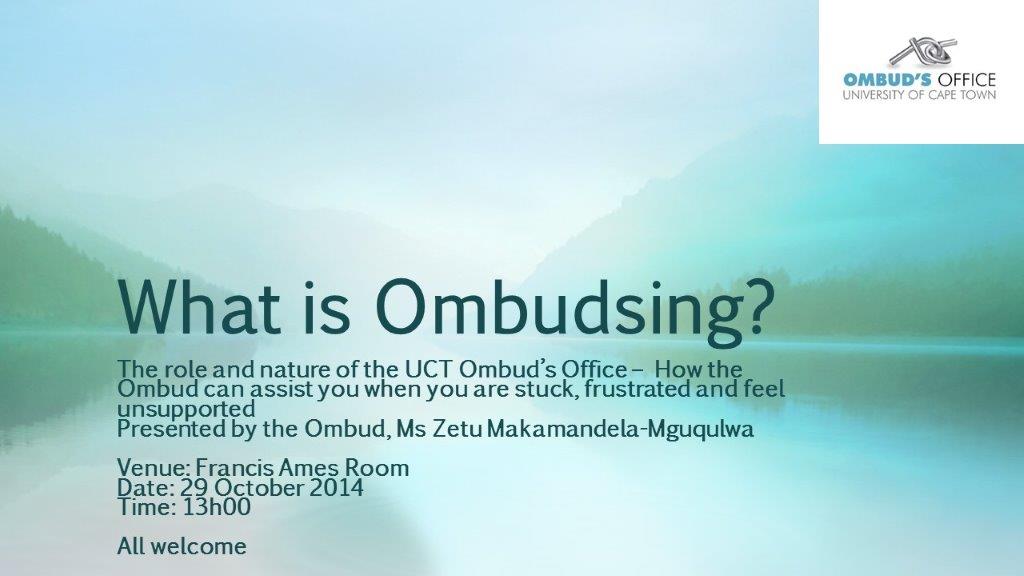 OMBUD'S OFFICE
UNIVERSITY OF CAPE TOWN

What is Ombudsing?

The role and nature of the UCT Ombud's Office – How the Ombud can assist you when you are stuck, frustrated and feel unsupported
Presented by the Ombud, Ms Zetu Makamandela-Mguqulwa

Venue: Francis Ames Room
Date: 29 October 2014
Time: 13h00

All welcome